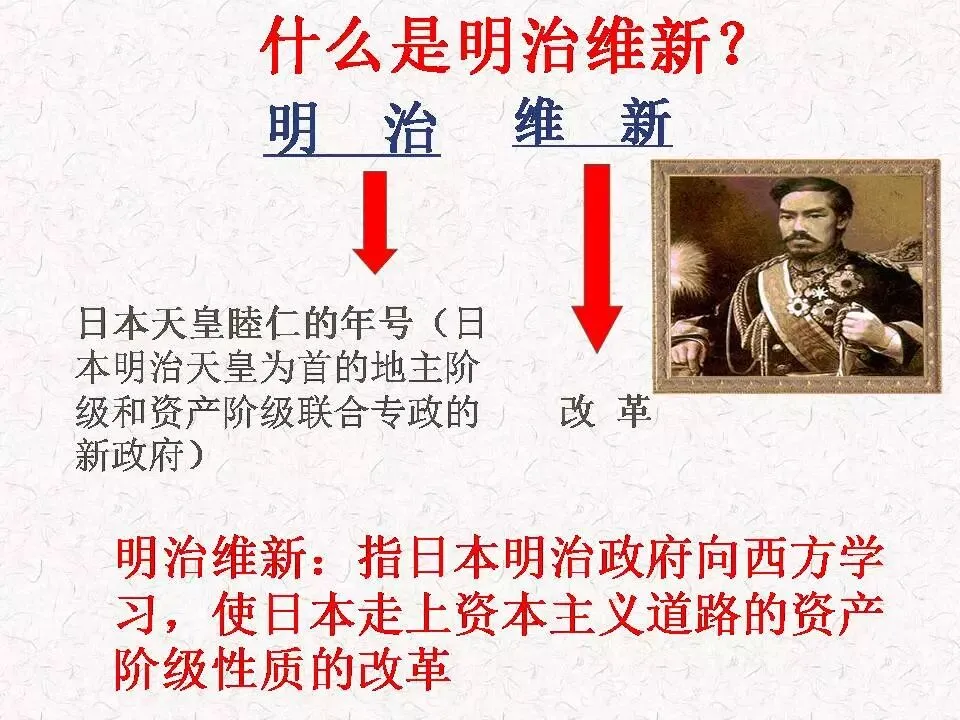 什么是明治维新？

明　治　　维　新

日本天皇睦仁的年号（日本明治天皇为首的地主阶级和资产阶级联合专政的新政府）

改 革

明治维新：指日本明治政府向西方学习，使日本走上资本主义道路的资产阶级性质的改革